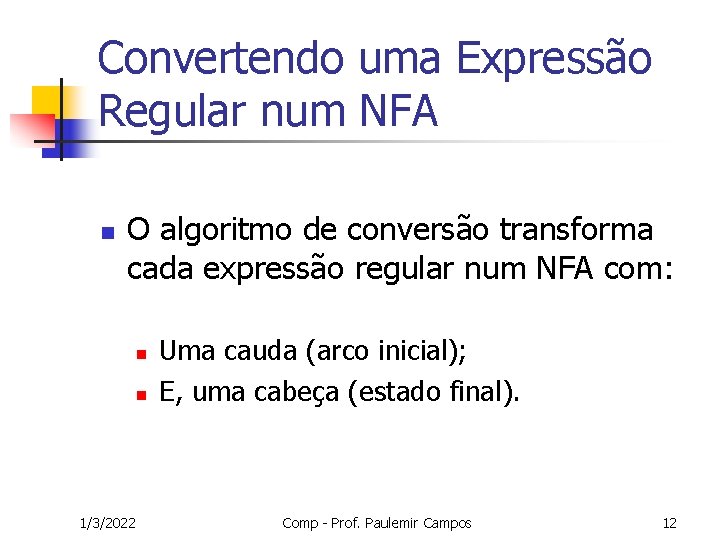 Convertendo uma Expressão Regular num NFA

O algoritmo de conversão transforma cada expressão regular num NFA com:

Uma cauda (arco inicial);

E, uma cabeça (estado final).

1/3/2022 Comp - Prof. Paulemir Campos 12